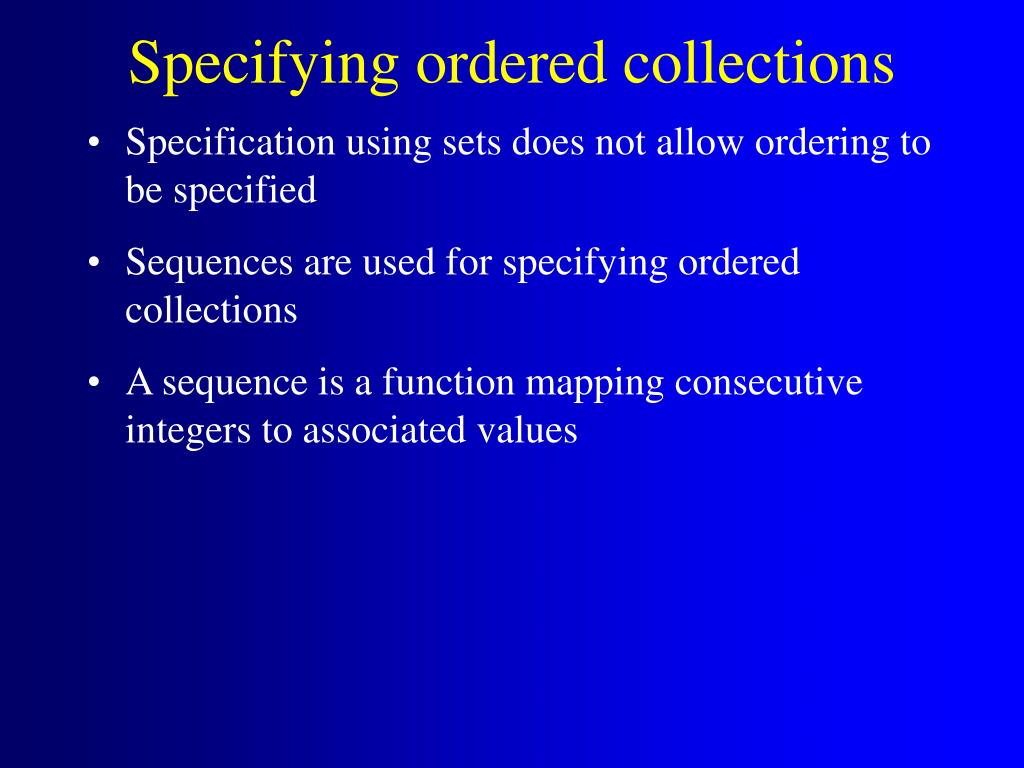 Specifying ordered collections

• Specification using sets does not allow ordering to be specified

• Sequences are used for specifying ordered collections

• A sequence is a function mapping consecutive integers to associated values